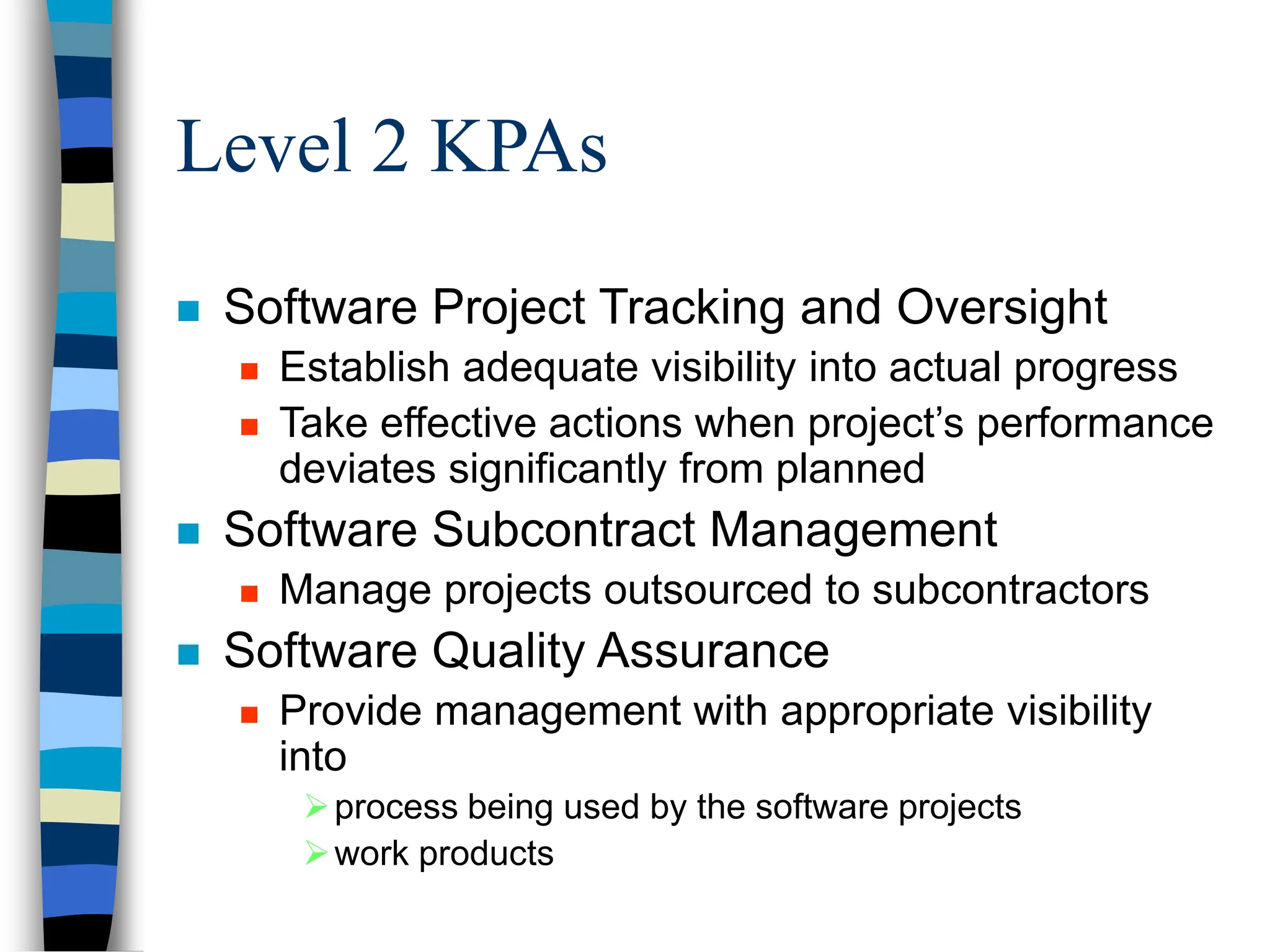 Level 2 KPAs

Software Project Tracking and Oversight

Establish adequate visibility into actual progress

Take effective actions when project’s performance deviates significantly from planned

Software Subcontract Management

Manage projects outsourced to subcontractors

Software Quality Assurance

Provide management with appropriate visibility into

process being used by the software projects

work products